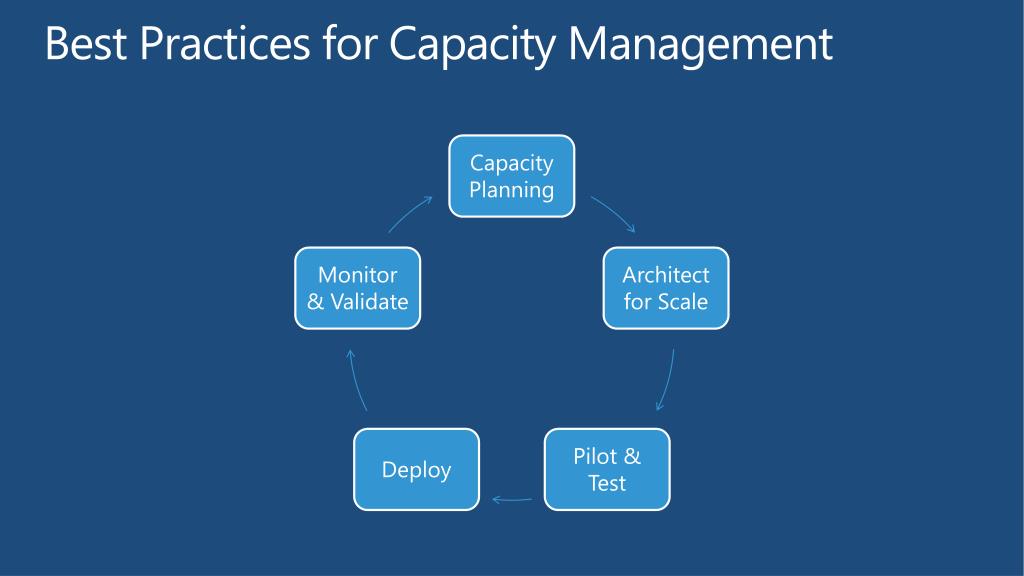 Best Practices for Capacity Management

Capacity Planning

Architect for Scale

Pilot & Test

Deploy

Monitor & Validate